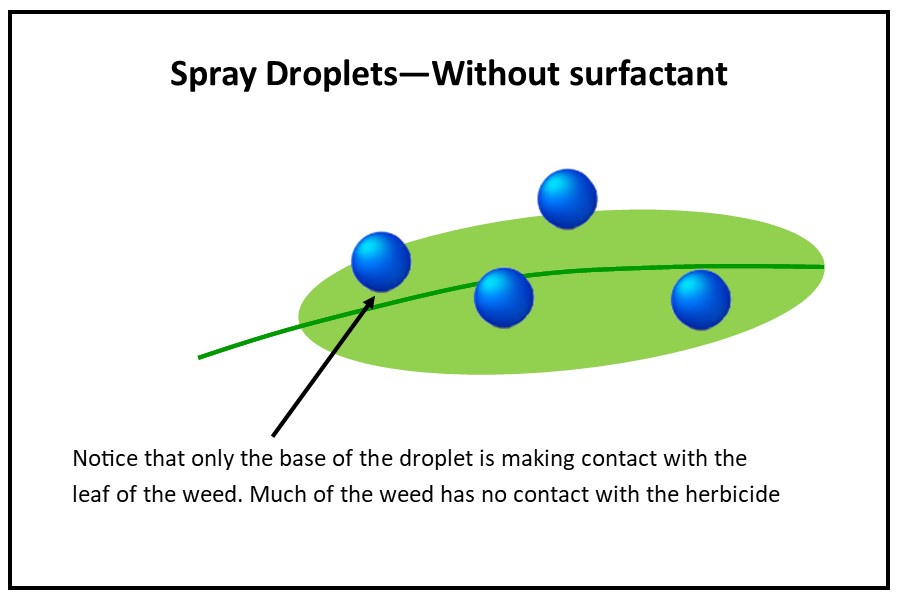 Spray Droplets—Without surfactant

Notice that only the base of the droplet is making contact with the leaf of the weed. Much of the weed has no contact with the herbicide